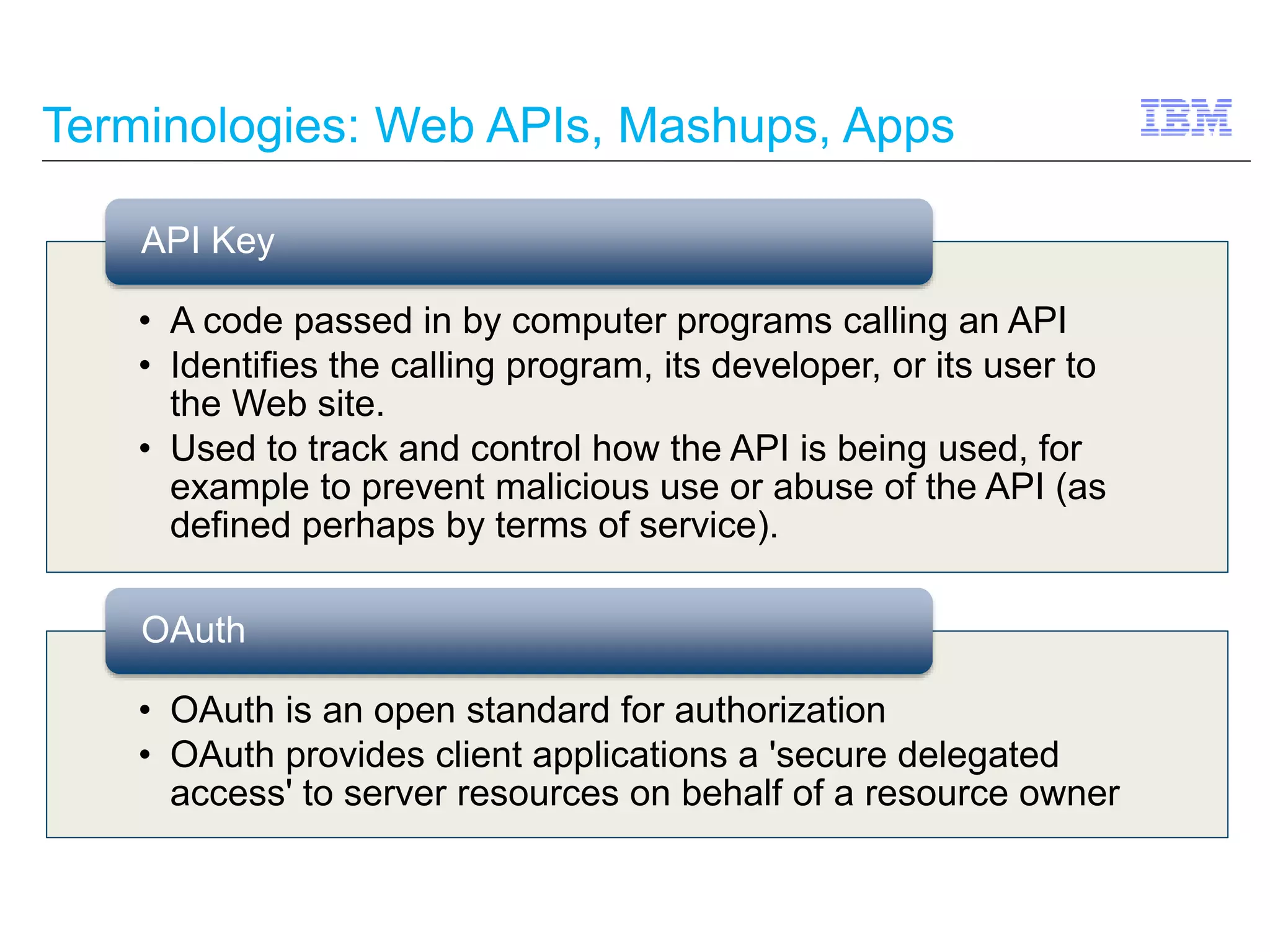 Terminologies: Web APIs, Mashups, Apps

IBM

API Key

• A code passed in by computer programs calling an API
• Identifies the calling program, its developer, or its user to the Web site.
• Used to track and control how the API is being used, for example to prevent malicious use or abuse of the API (as defined perhaps by terms of service).

OAuth

• OAuth is an open standard for authorization
• OAuth provides client applications a 'secure delegated access' to server resources on behalf of a resource owner